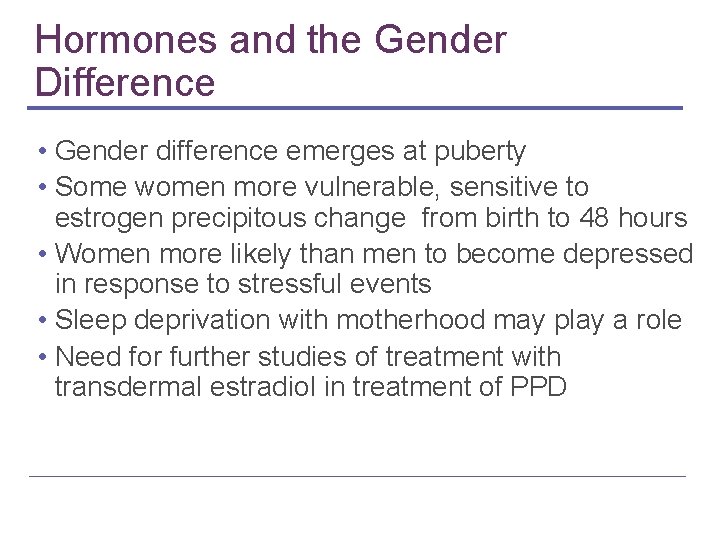 Hormones and the Gender Difference

• Gender difference emerges at puberty
• Some women more vulnerable, sensitive to estrogen precipitous change  from birth to 48 hours
• Women more likely than men to become depressed in response to stressful events
• Sleep deprivation with motherhood may play a role
• Need for further studies of treatment with transdermal estradiol in treatment of PPD